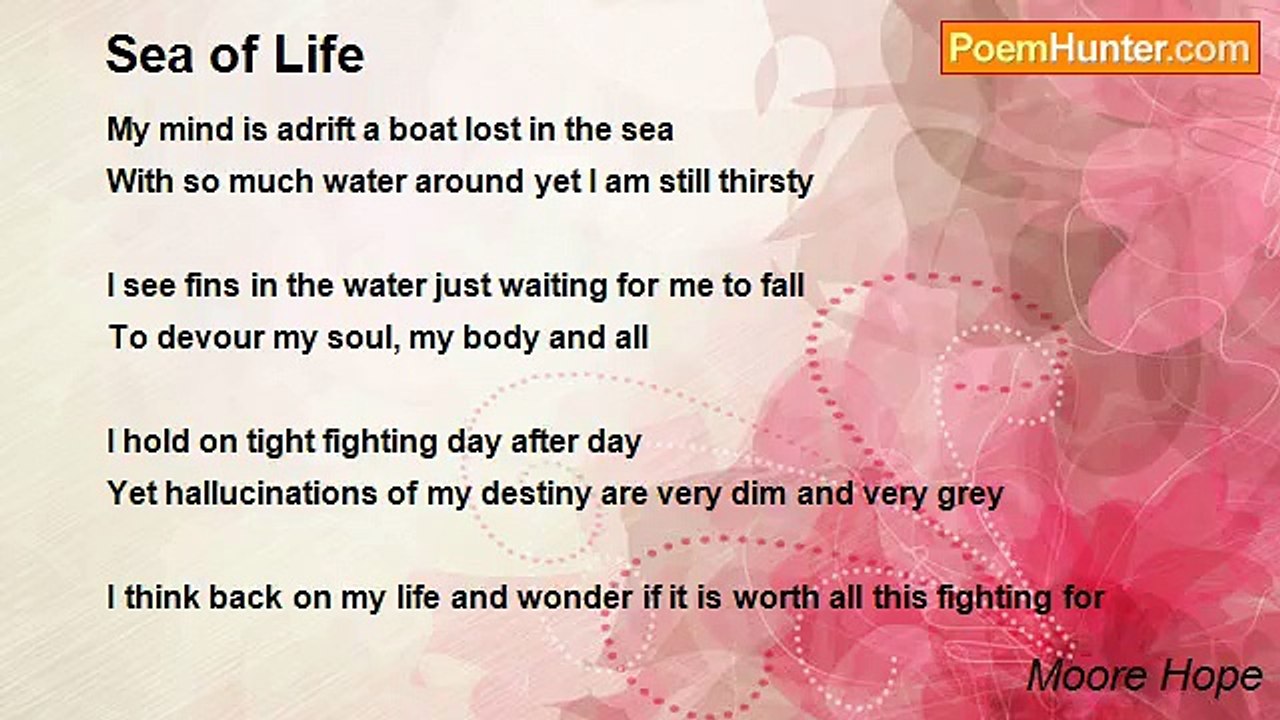 Sea of Life

PoemHunter.com

My mind is adrift a boat lost in the sea
With so much water around yet I am still thirsty

I see fins in the water just waiting for me to fall
To devour my soul, my body and all

I hold on tight fighting day after day
Yet hallucinations of my destiny are very dim and very grey

I think back on my life and wonder if it is worth all this fighting for

Moore Hope